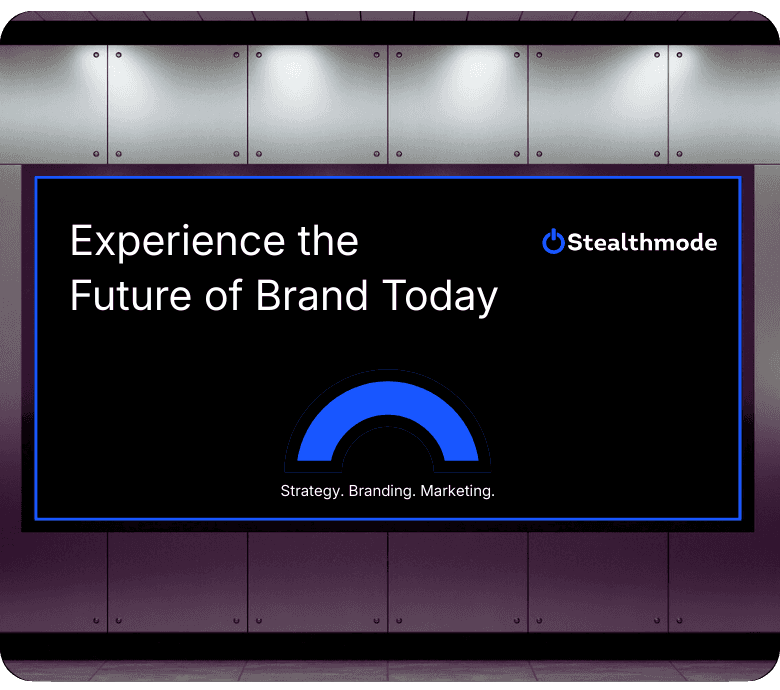 Experience the Future of Brand Today

Stealthmode

Strategy. Branding. Marketing.